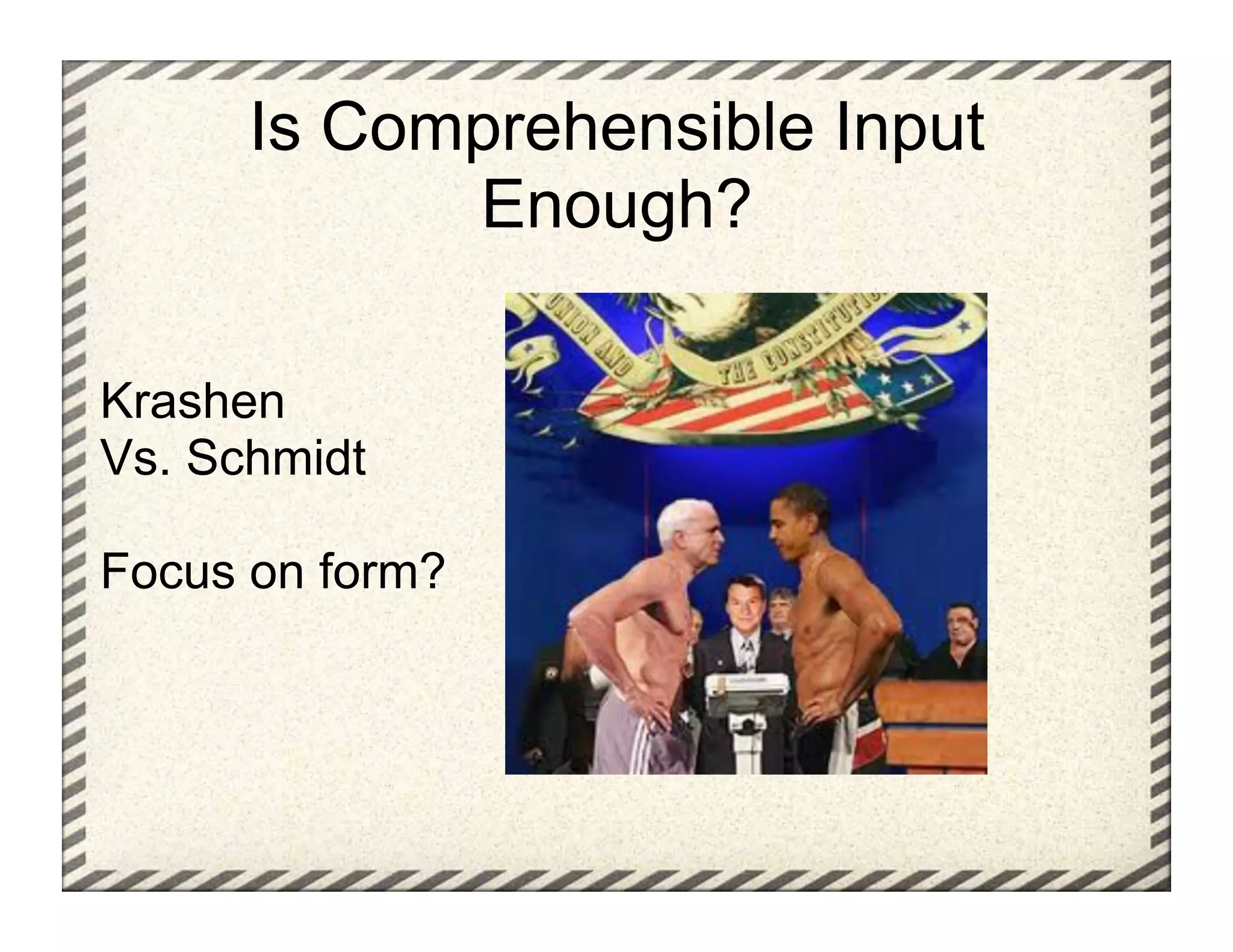 Is Comprehensible Input Enough?

Krashen
Vs. Schmidt

Focus on form?

UNION AND THE CONSTITUTIO